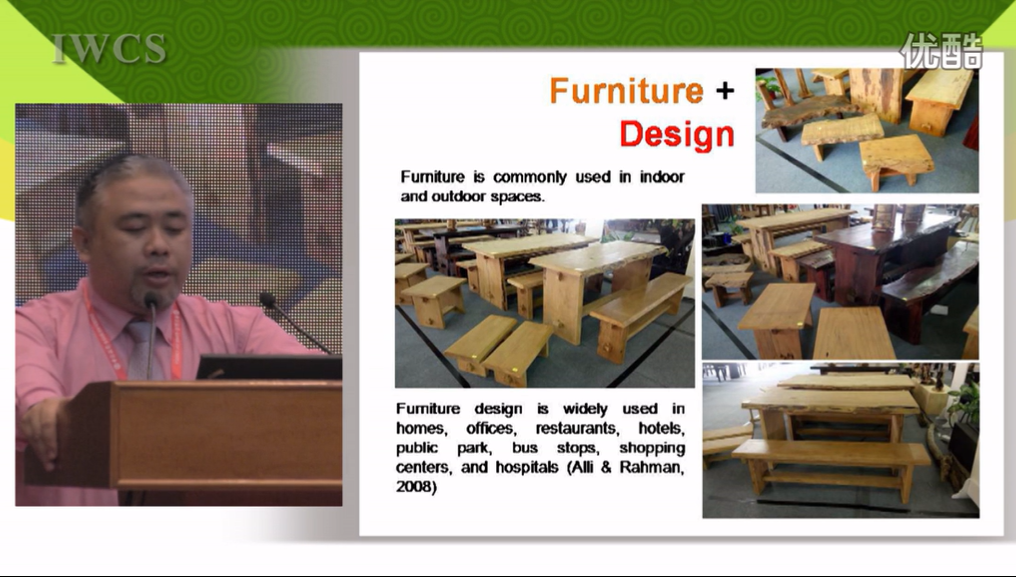 IWCS

优酷

Furniture + Design

Furniture is commonly used in indoor and outdoor spaces.

Furniture design is widely used in homes, offices, restaurants, hotels, public park, bus stops, shopping centers, and hospitals (Alli & Rahman, 2008)